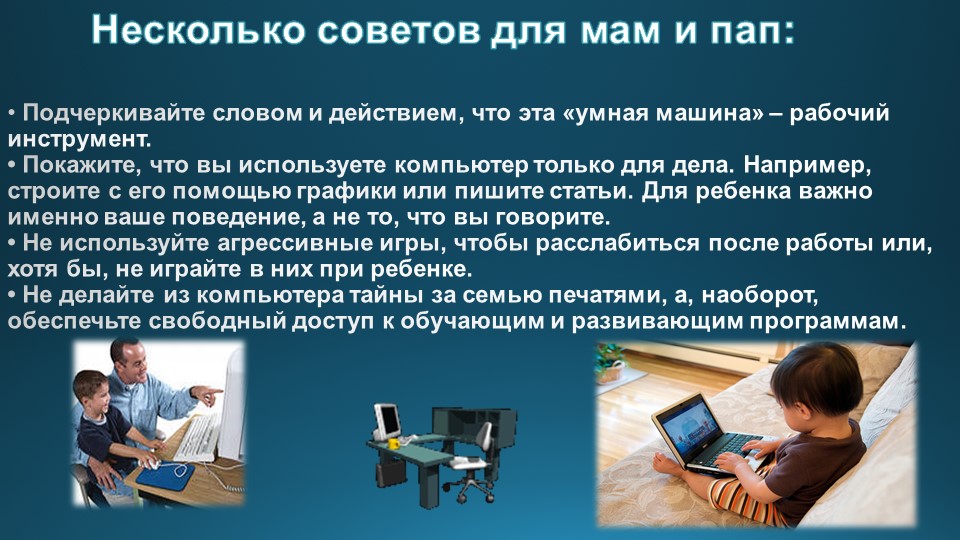 Несколько советов для мам и пап:

• Подчеркивайте словом и действием, что эта «умная машина» – рабочий инструмент.
• Покажите, что вы используете компьютер только для дела. Например, строите с его помощью графики или пишите статьи. Для ребенка важно именно ваше поведение, а не то, что вы говорите.
• Не используйте агрессивные игры, чтобы расслабиться после работы или, хотя бы, не играйте в них при ребенке.
• Не делайте из компьютера тайны за семью печатями, а, наоборот, обеспечьте свободный доступ к обучающим и развивающим программам.